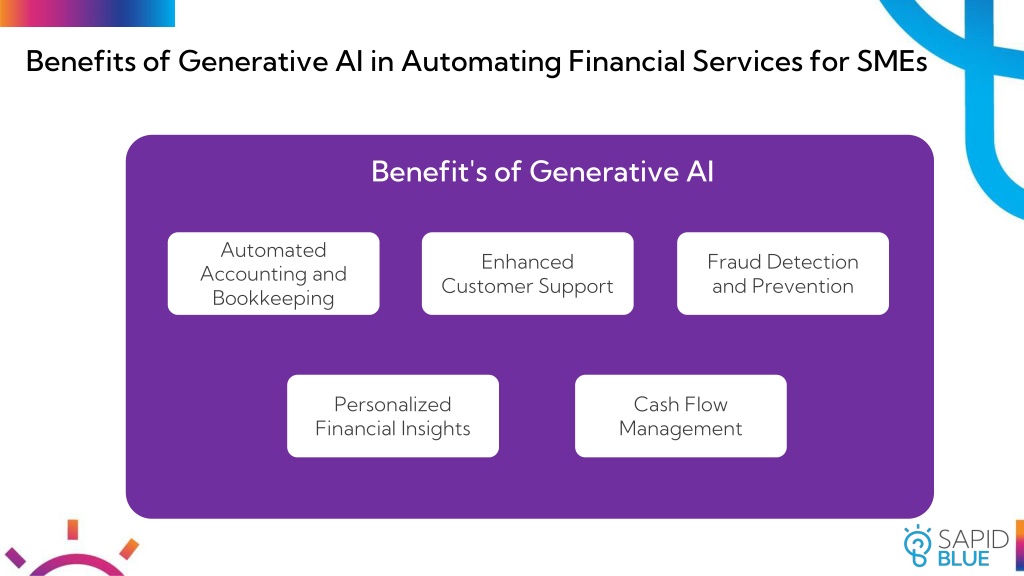 Benefits of Generative AI in Automating Financial Services for SMEs

Benefit's of Generative AI

Automated Accounting and Bookkeeping

Enhanced Customer Support

Fraud Detection and Prevention

Personalized Financial Insights

Cash Flow Management

SAPID BLUE